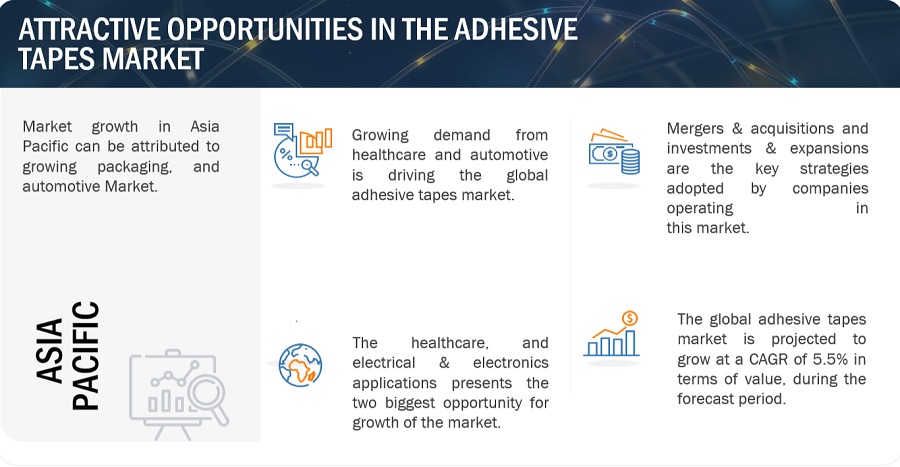 ATTRACTIVE OPPORTUNITIES IN THE ADHESIVE TAPES MARKET

Market growth in Asia Pacific can be attributed to growing packaging, and automotive Market.

ASIA PACIFIC

Growing demand from healthcare and automotive is driving the global adhesive tapes market.

The healthcare, and electrical & electronics applications presents the two biggest opportunity for growth of the market.

Mergers & acquisitions and investments & expansions are the key strategies adopted by companies operating in this market.

The global adhesive tapes market is projected to grow at a CAGR of 5.5% in terms of value, during the forecast period.